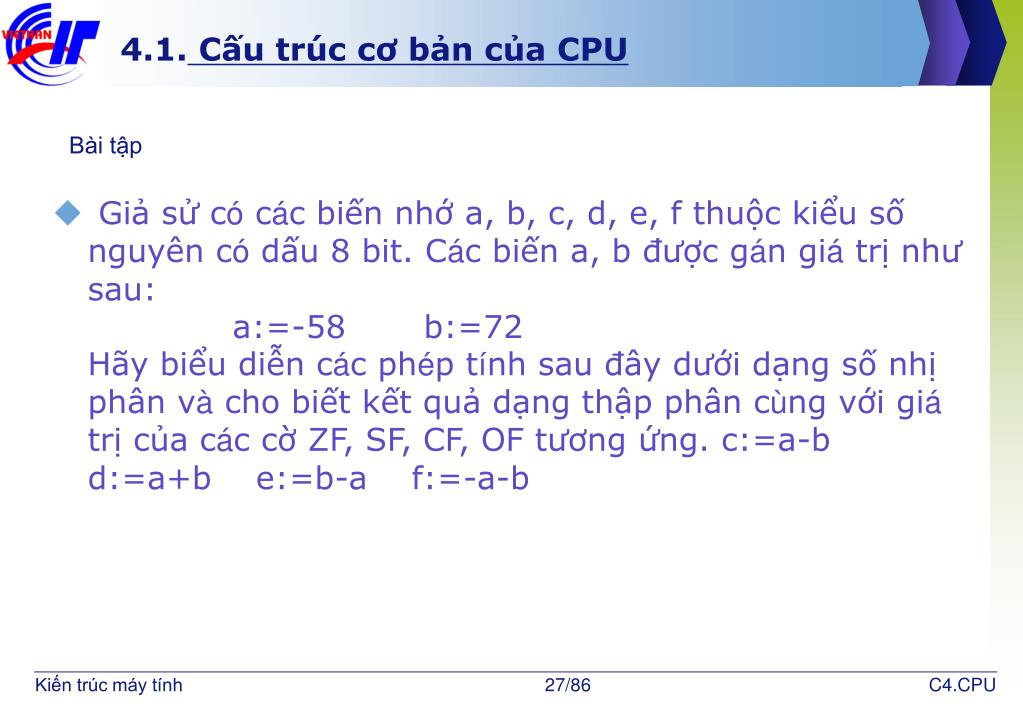 VIETHAN

4.1. Cấu trúc cơ bản của CPU

Bài tập

Giả sử có các biến nhớ a, b, c, d, e, f thuộc kiểu số nguyên có dấu 8 bit. Các biến a, b được gán giá trị như sau:
a:=-58 b:=72
Hãy biểu diễn các phép tính sau đây dưới dạng số nhị phân và cho biết kết quả dạng thập phân cùng với giá trị của các cờ ZF, SF, CF, OF tương ứng. c:=a-b d:=a+b e:=b-a f:=-a-b

Kiến trúc máy tính 27/86 C4.CPU